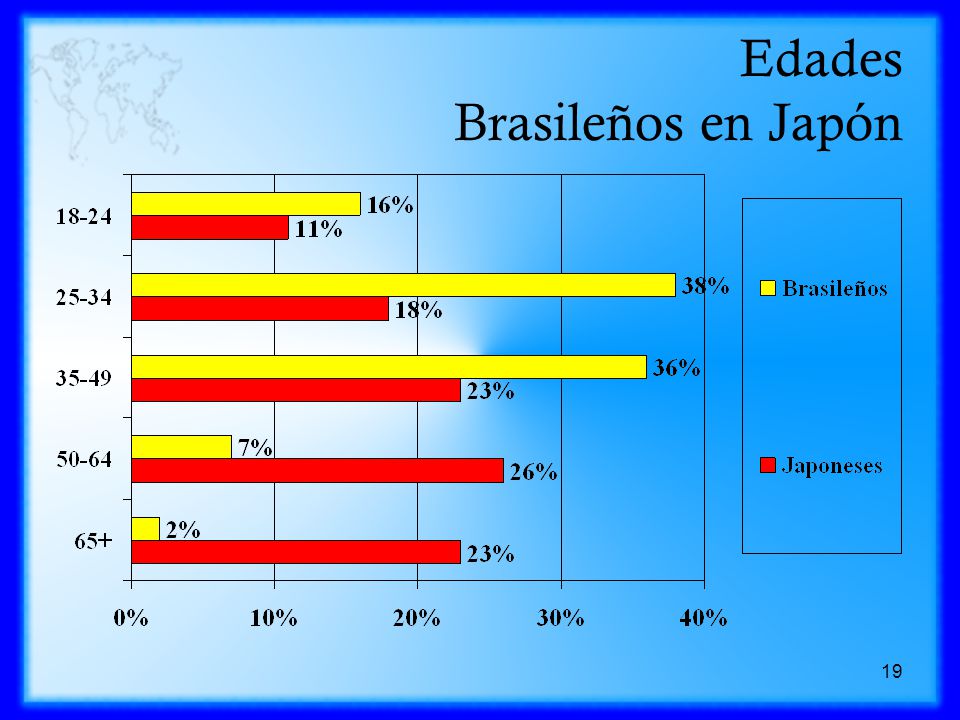 Edades
Brasileños en Japón

18-24
16%
11%

25-34
38%
18%

35-49
36%
23%

50-64
7%
26%

65+
2%
23%

0% 10% 20% 30% 40%

Brasileños
Japoneses

19